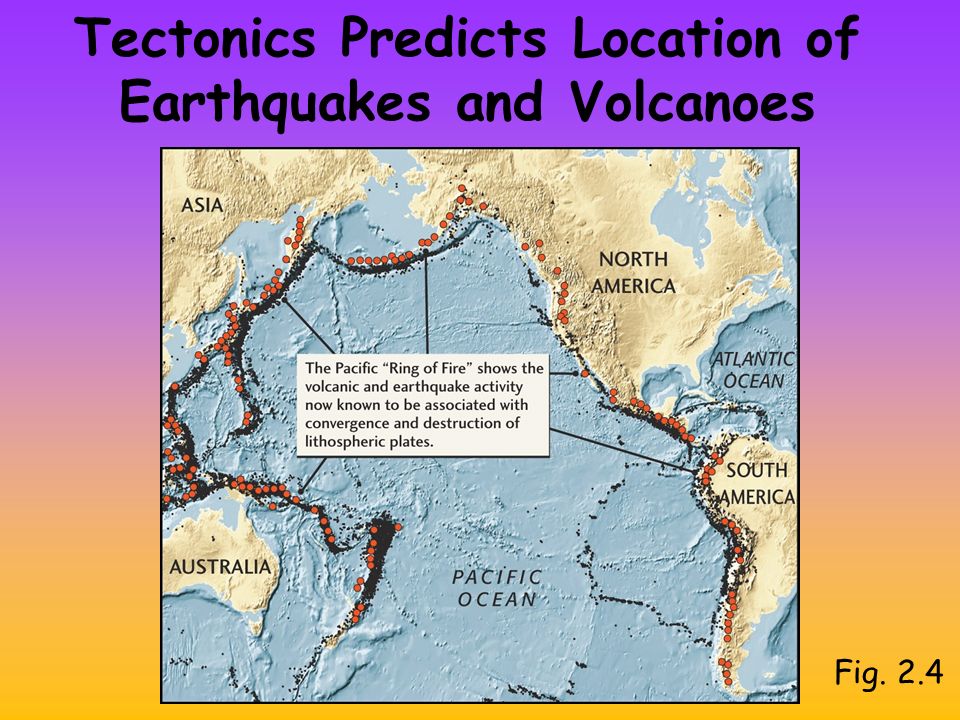 Tectonics Predicts Location of Earthquakes and Volcanoes

ASIA

NORTH AMERICA

ATLANTIC OCEAN

The Pacific "Ring of Fire" shows the volcanic and earthquake activity now known to be associated with convergence and destruction of lithospheric plates.

SOUTH AMERICA

AUSTRALIA

PACIFIC OCEAN

Fig. 2.4